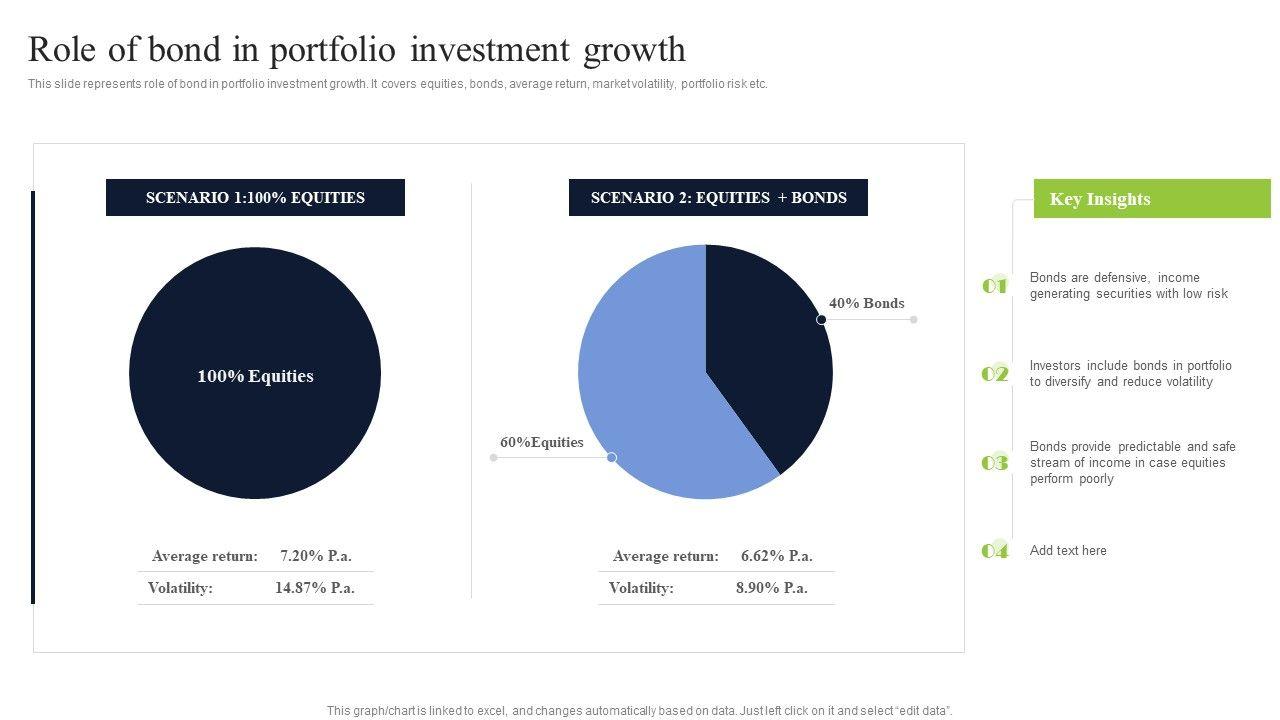 Role of bond in portfolio investment growth

This slide represents role of bond in portfolio investment growth. It covers equities, bonds, average return, market volatility, portfolio risk etc.

SCENARIO 1:100% EQUITIES

100% Equities

| Average return: | 7.20% P.a. |
|---|---|
| Volatility: | 14.87% P.a. |

SCENARIO 2: EQUITIES + BONDS

40% Bonds

60%Equities

| Average return: | 6.62% P.a. |
|---|---|
| Volatility: | 8.90% P.a. |

Key Insights

01 Bonds are defensive, income generating securities with low risk

02 Investors include bonds in portfolio to diversify and reduce volatility

03 Bonds provide predictable and safe stream of income in case equities perform poorly

04 Add text here

This graph/chart is linked to excel, and changes automatically based on data. Just left click on it and select "edit data".